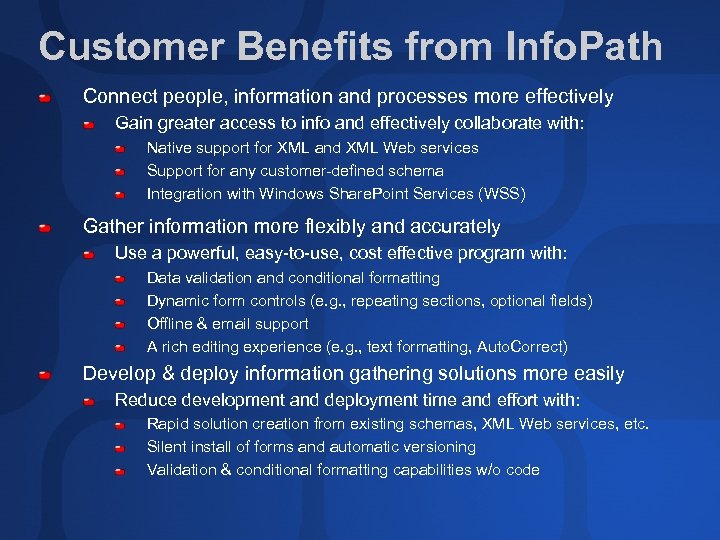 Customer Benefits from InfoPath

Connect people, information and processes more effectively

Gain greater access to info and effectively collaborate with:

Native support for XML and XML Web services

Support for any customer-defined schema

Integration with Windows SharePoint Services (WSS)

Gather information more flexibly and accurately

Use a powerful, easy-to-use, cost effective program with:

Data validation and conditional formatting

Dynamic form controls (e.g., repeating sections, optional fields)

Offline & email support

A rich editing experience (e.g., text formatting, AutoCorrect)

Develop & deploy information gathering solutions more easily

Reduce development and deployment time and effort with:

Rapid solution creation from existing schemas, XML Web services, etc.

Silent install of forms and automatic versioning

Validation & conditional formatting capabilities w/o code